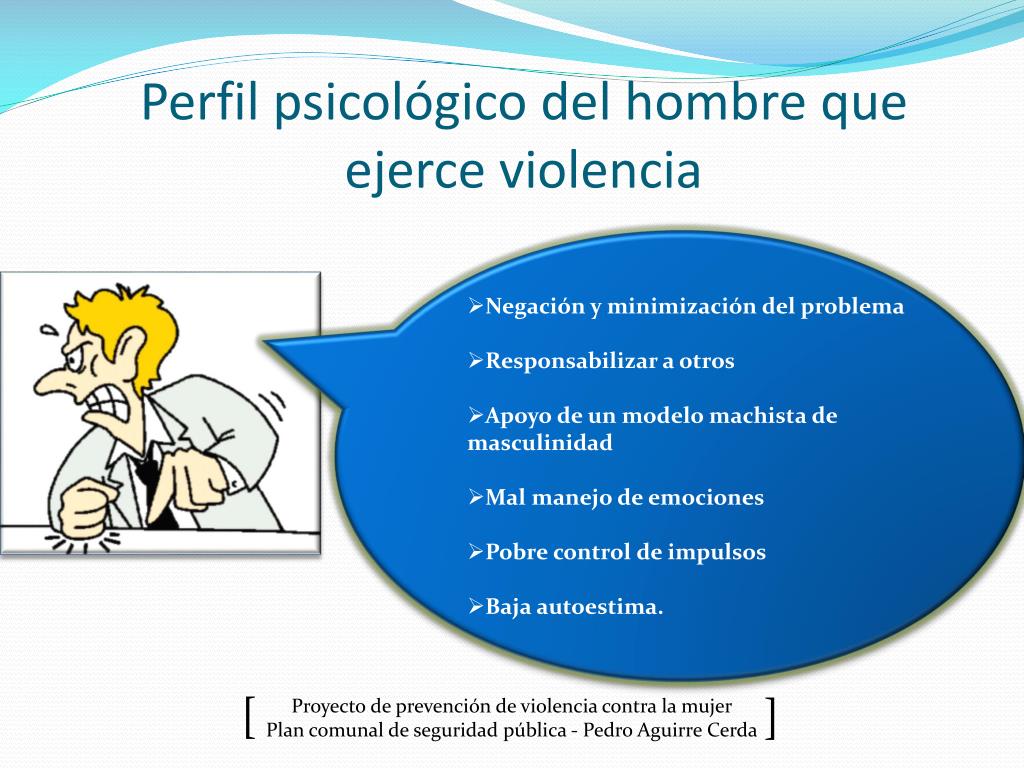 Perfil psicológico del hombre que ejerce violencia

➢Negación y minimización del problema

➢Responsabilizar a otros

➢Apoyo de un modelo machista de masculinidad

➢Mal manejo de emociones

➢Pobre control de impulsos

➢Baja autoestima.

[ Proyecto de prevención de violencia contra la mujer
Plan comunal de seguridad pública - Pedro Aguirre Cerda ]